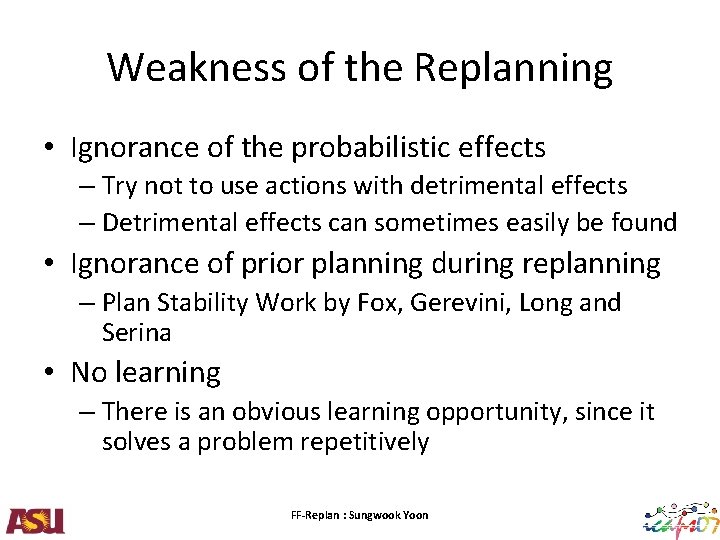 Weakness of the Replanning

• Ignorance of the probabilistic effects
– Try not to use actions with detrimental effects
– Detrimental effects can sometimes easily be found
• Ignorance of prior planning during replanning
– Plan Stability Work by Fox, Gerevini, Long and Serina
• No learning
– There is an obvious learning opportunity, since it solves a problem repetitively

ASU

FF-Replan : Sungwook Yoon

icaps07